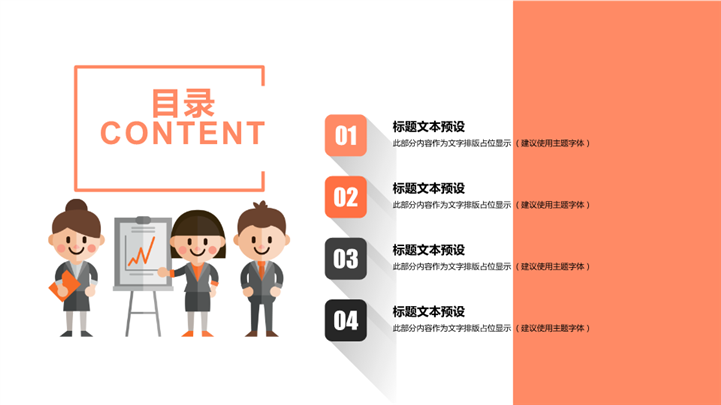 目录
CONTENT

01
标题文本预设
此部分内容作为文字排版占位显示（建议使用主题字体）

02
标题文本预设
此部分内容作为文字排版占位显示（建议使用主题字体）

03
标题文本预设
此部分内容作为文字排版占位显示（建议使用主题字体）

04
标题文本预设
此部分内容作为文字排版占位显示（建议使用主题字体）